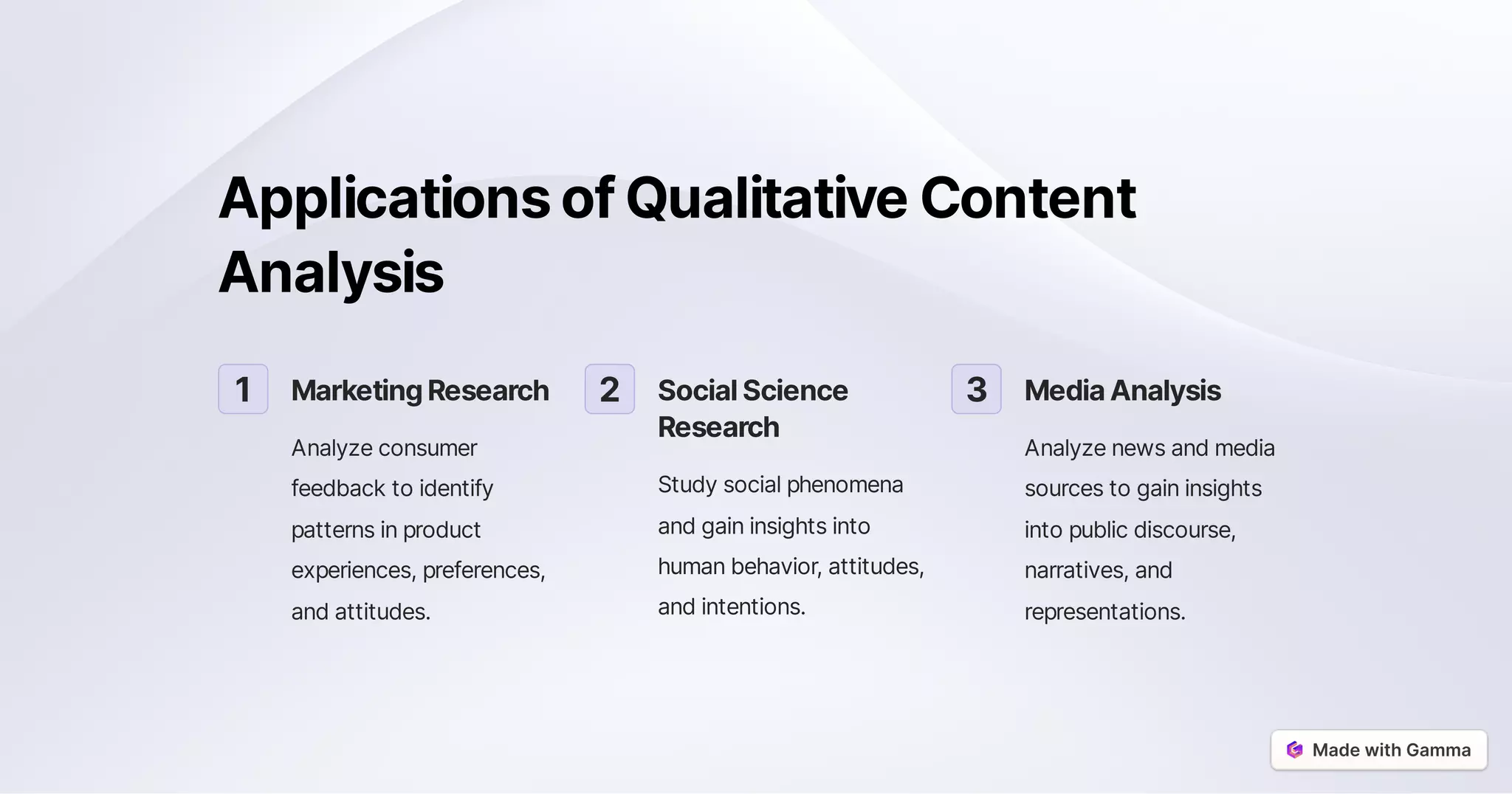 Applications of Qualitative Content Analysis

1

Marketing Research

Analyze consumer feedback to identify patterns in product experiences, preferences, and attitudes.

2

Social Science Research

Study social phenomena and gain insights into human behavior, attitudes, and intentions.

3

Media Analysis

Analyze news and media sources to gain insights into public discourse, narratives, and representations.

Made with Gamma